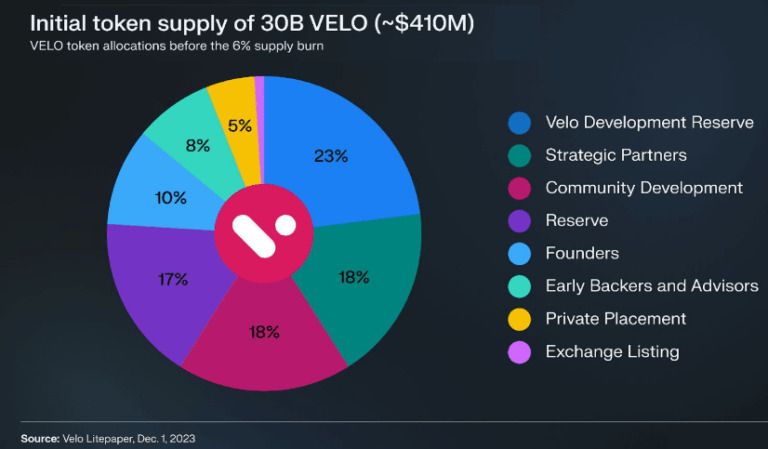 Initial token supply of 30B VELO (~$410M)

VELO token allocations before the 6% supply burn

23%
18%
18%
17%
10%
8%
5%

Velo Development Reserve
Strategic Partners
Community Development
Reserve
Founders
Early Backers and Advisors
Private Placement
Exchange Listing

Source: Velo Litepaper, Dec. 1, 2023